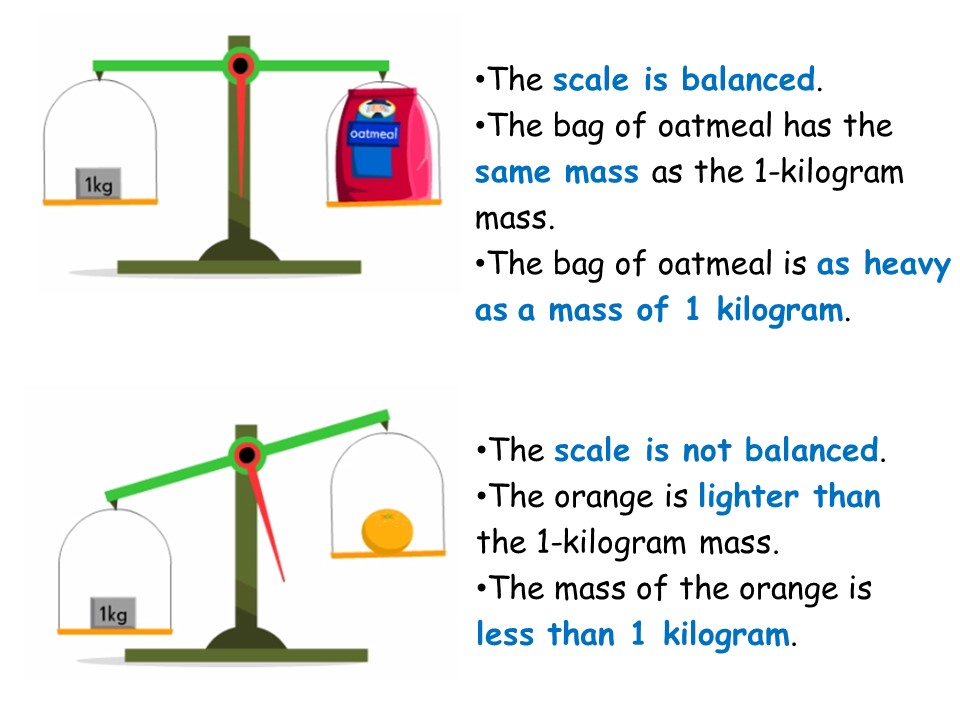 1kg

oatmeal

•The scale is balanced.
•The bag of oatmeal has the same mass as the 1-kilogram mass.
•The bag of oatmeal is as heavy as a mass of 1 kilogram.

1kg

•The scale is not balanced.
•The orange is lighter than the 1-kilogram mass.
•The mass of the orange is less than 1 kilogram.